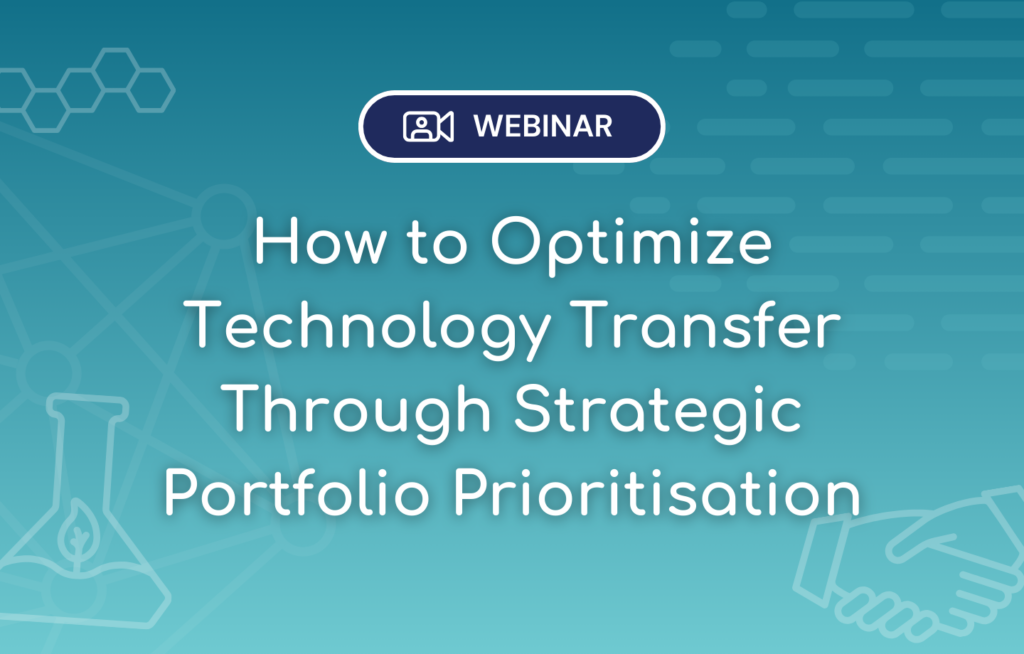 WEBINAR

How to Optimize Technology Transfer Through Strategic Portfolio Prioritisation